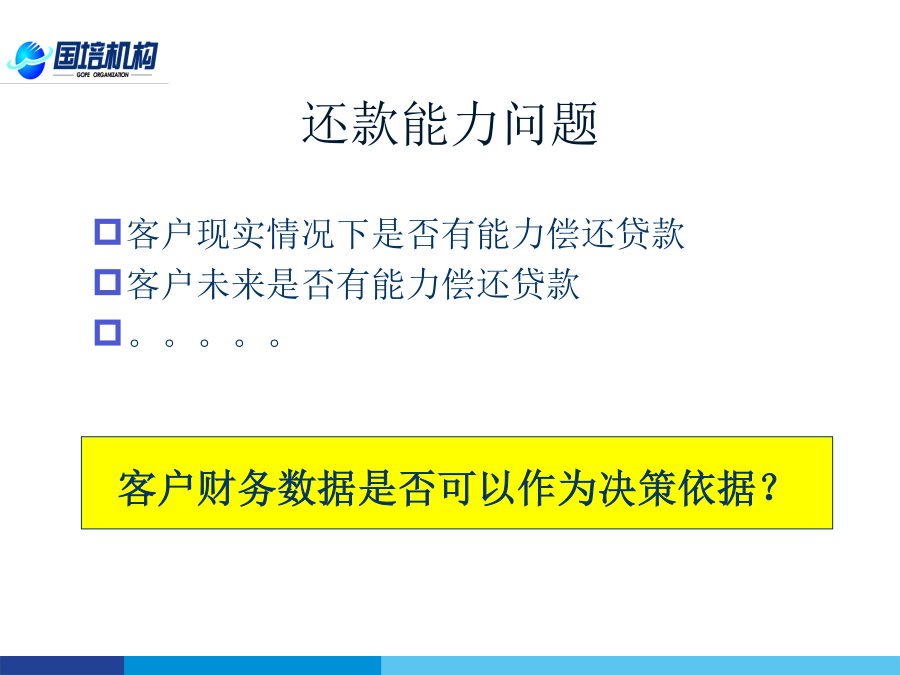 国培机构
GOPE ORGANIZATION

还款能力问题

客户现实情况下是否有能力偿还贷款
客户未来是否有能力偿还贷款
。。。。。

客户财务数据是否可以作为决策依据？